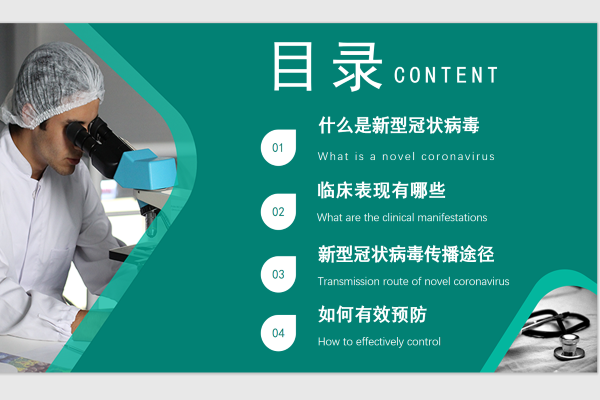 目录 CONTENT

01 什么是新型冠状病毒

What is a novel coronavirus

02 临床表现有哪些

What are the clinical manifestations

03 新型冠状病毒传播途径

Transmission route of novel coronavirus

04 如何有效预防

How to effectively control